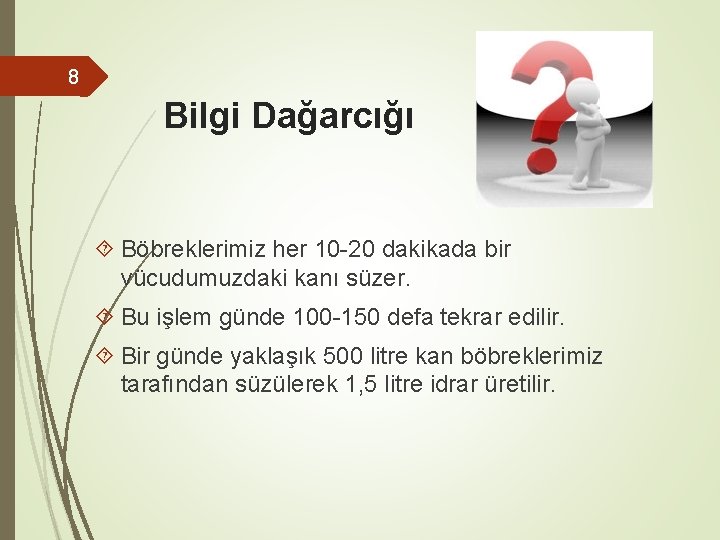 8

Bilgi Dağarcığı

Böbreklerimiz her 10-20 dakikada bir vücudumuzdaki kanı süzer.

Bu işlem günde 100-150 defa tekrar edilir.

Bir günde yaklaşık 500 litre kan böbreklerimiz tarafından süzülerek 1,5 litre idrar üretilir.